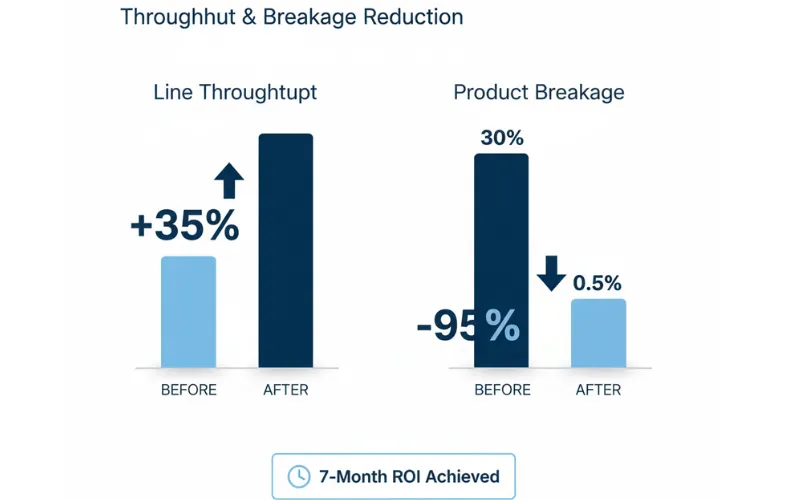 Throughhut & Breakage Reduction

Line Throughtupt

+35%

BEFORE AFTER

Product Breakage

30%

0.5%

-95%

BEFORE AFTER

7-Month ROI Achieved